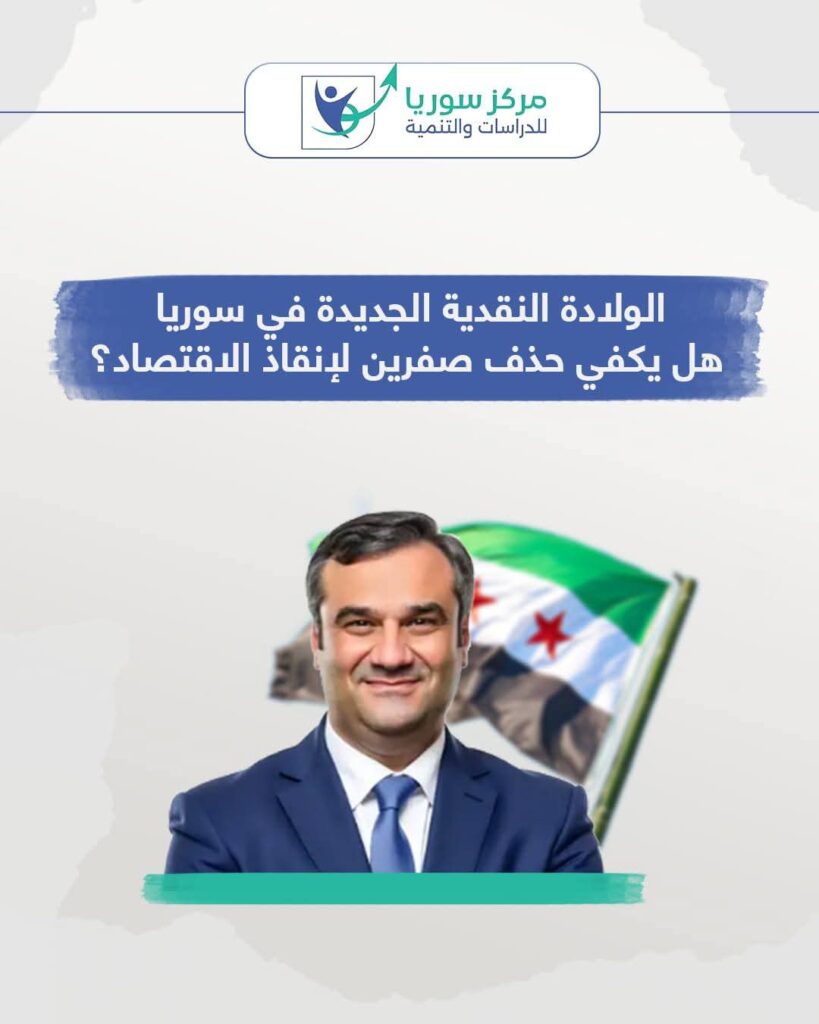 مركز سوريا
للدراسات والتنمية

الولادة النقدية الجديدة في سوريا
هل يكفي حذف صفرين لإنقاذ الاقتصاد؟